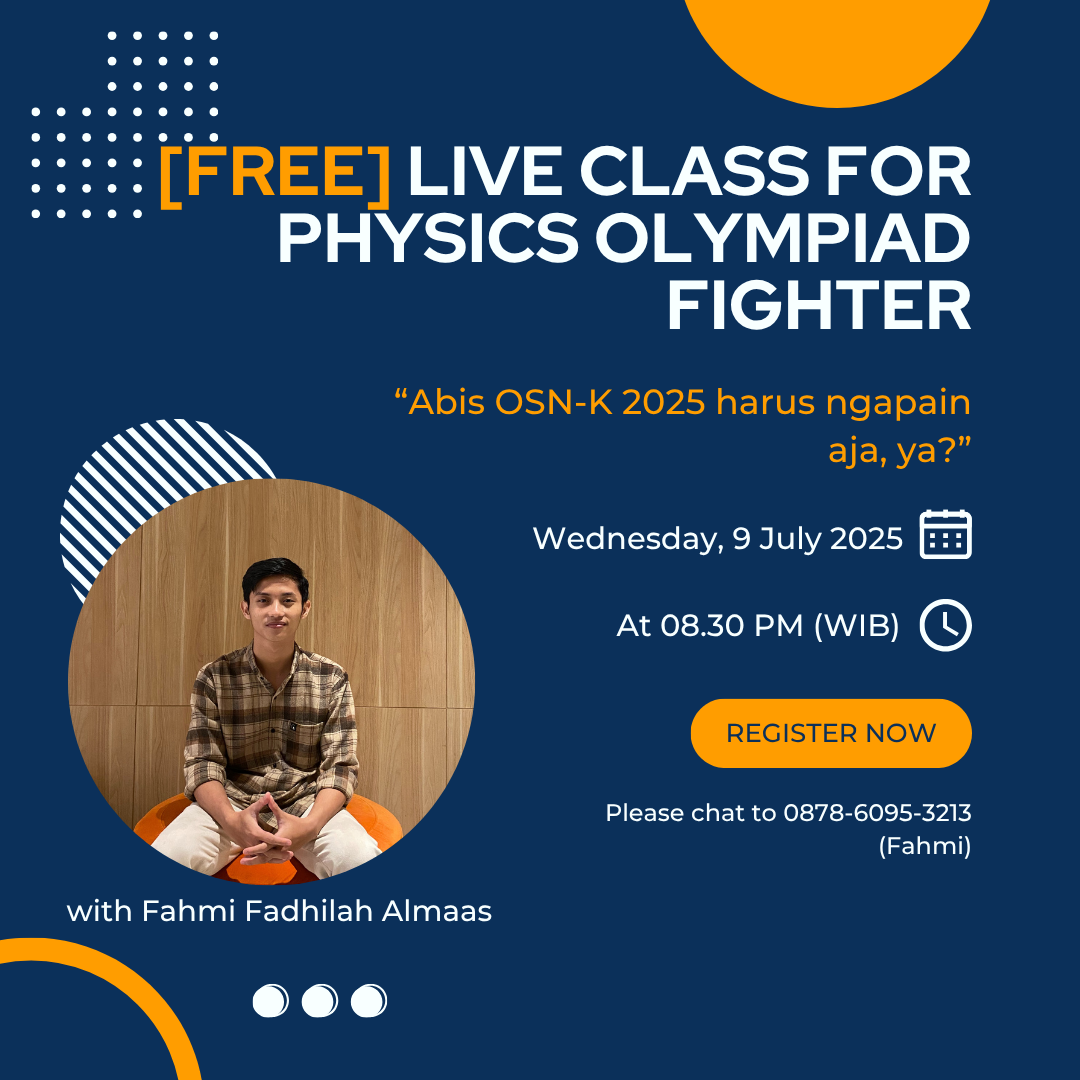 [FREE] LIVE CLASS FOR PHYSICS OLYMPIAD FIGHTER

“Abis OSN-K 2025 harus ngapain aja, ya?”

Wednesday, 9 July 2025

At 08.30 PM (WIB)

REGISTER NOW

Please chat to 0878-6095-3213 (Fahmi)

with Fahmi Fadhilah Almaas